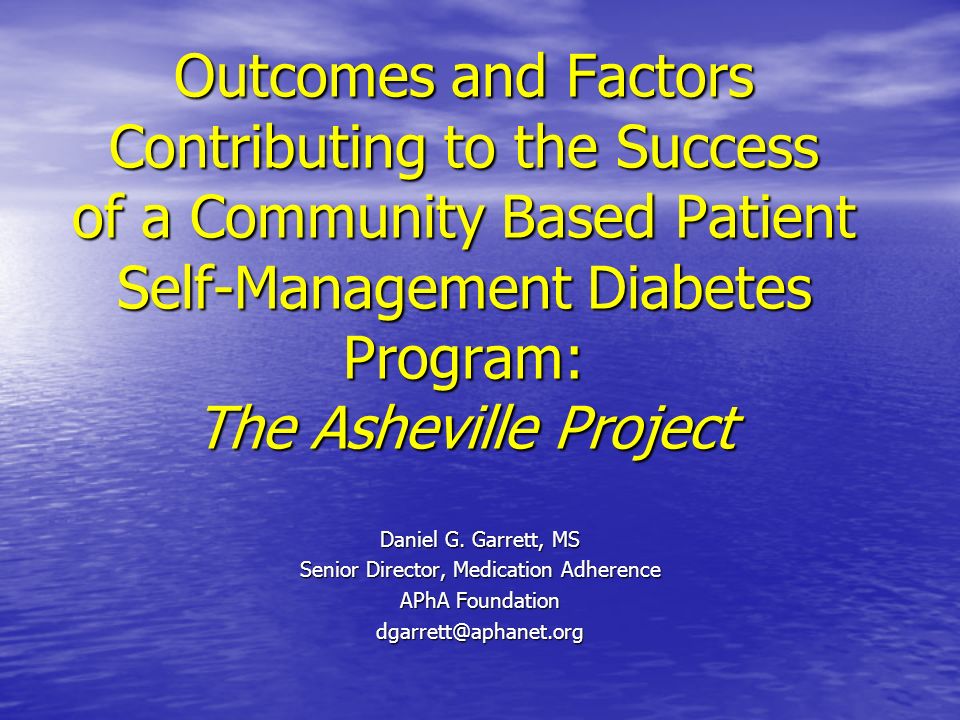 Outcomes and Factors Contributing to the Success of a Community Based Patient Self-Management Diabetes Program:
The Asheville Project

Daniel G. Garrett, MS
Senior Director, Medication Adherence
APhA Foundation
dgarrett@aphanet.org